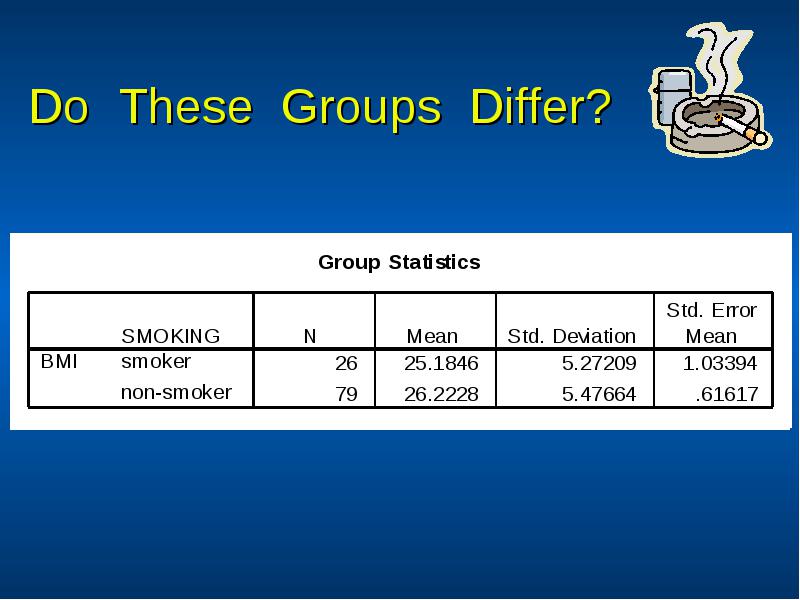 Do These Groups Differ?

Group Statistics

| | SMOKING | N | Mean | Std. Deviation | Std. Error Mean |
|---|---|---|---|---|---|
| BMI | smoker | 26 | 25.1846 | 5.27209 | 1.03394 |
| | non-smoker | 79 | 26.2228 | 5.47664 | .61617 |